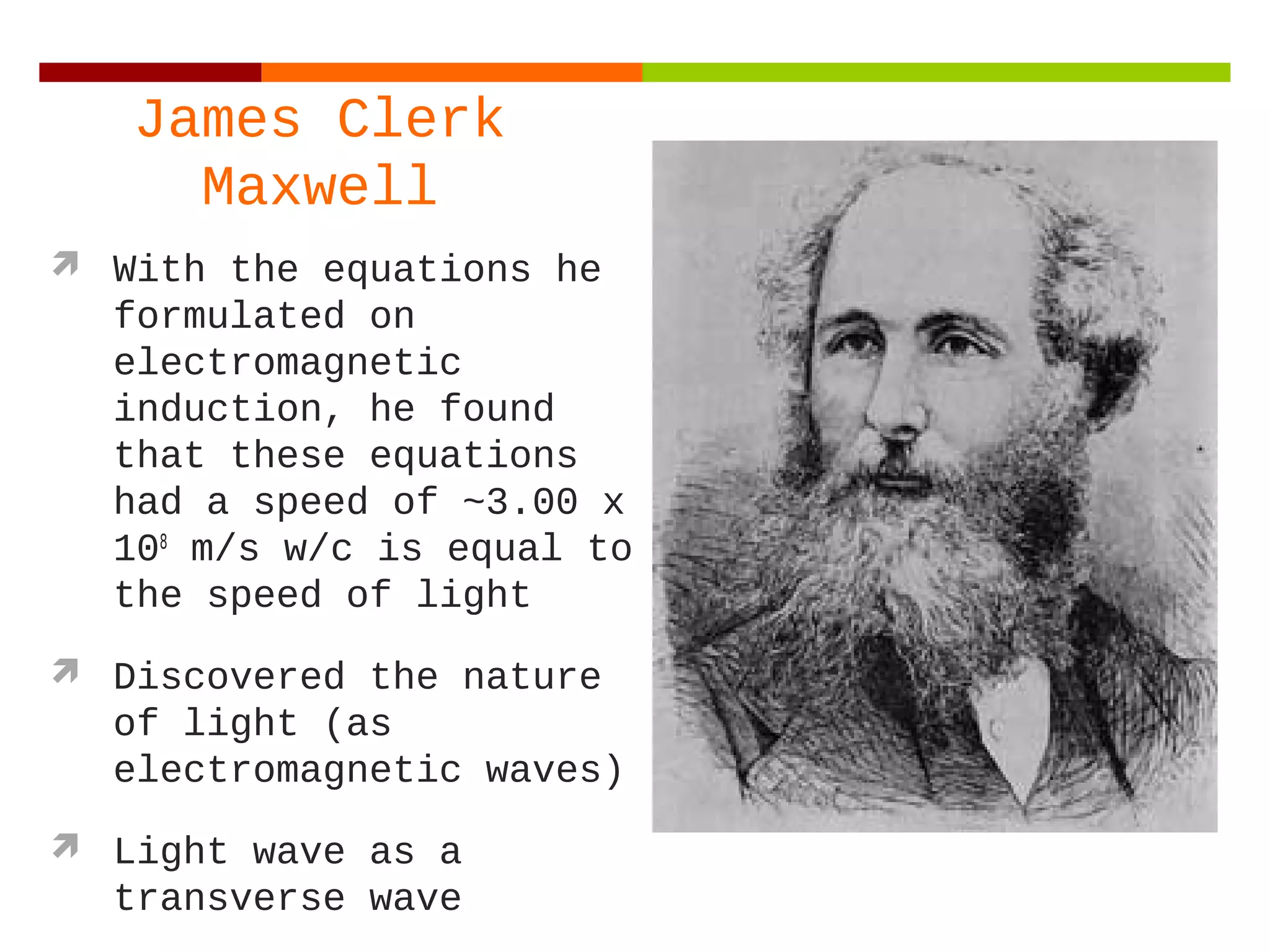 James Clerk Maxwell

With the equations he formulated on electromagnetic induction, he found that these equations had a speed of ~3.00 x $10^8$ m/s w/c is equal to the speed of light

Discovered the nature of light (as electromagnetic waves)

Light wave as a transverse wave